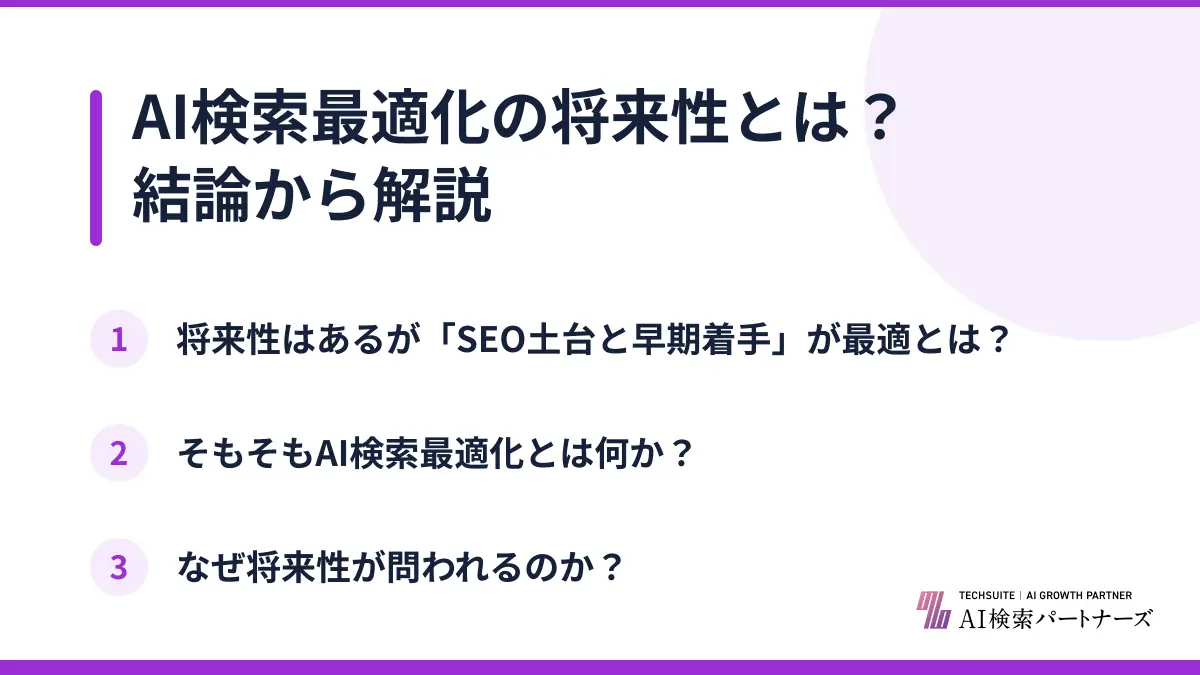 AI検索最適化の将来性とは？
結論から解説

1 将来性はあるが「SEO土台と早期着手」が最適とは？

2 そもそもAI検索最適化とは何か？

3 なぜ将来性が問われるのか？

TECHSUITE | AI GROWTH PARTNER
AI検索パートナーズ